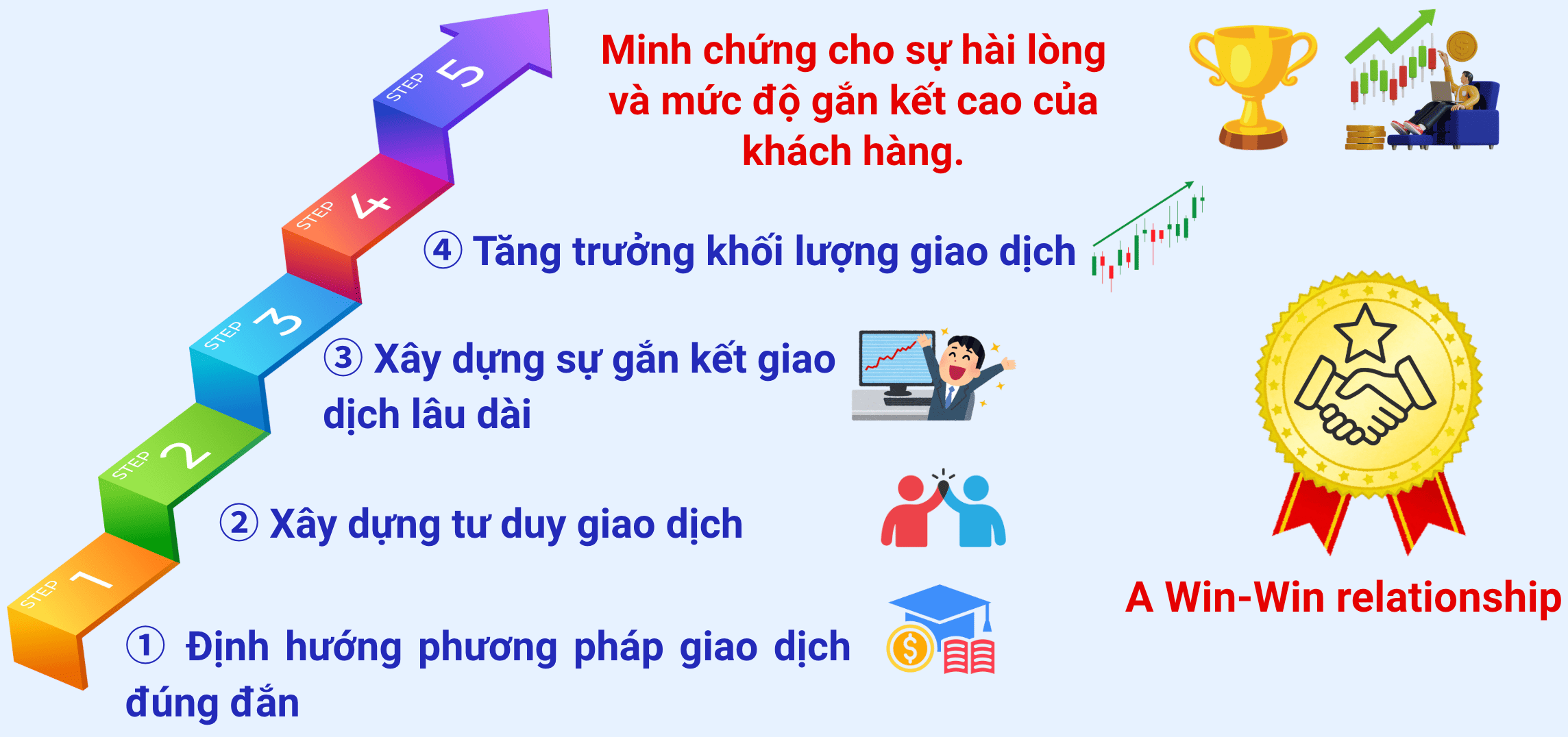 STEP 5

Minh chứng cho sự hài lòng và mức độ gắn kết cao của khách hàng.

STEP 4

④ Tăng trưởng khối lượng giao dịch

STEP 3

③ Xây dựng sự gắn kết giao dịch lâu dài

STEP 2

② Xây dựng tư duy giao dịch

STEP 1

① Định hướng phương pháp giao dịch đúng đắn

A Win-Win relationship